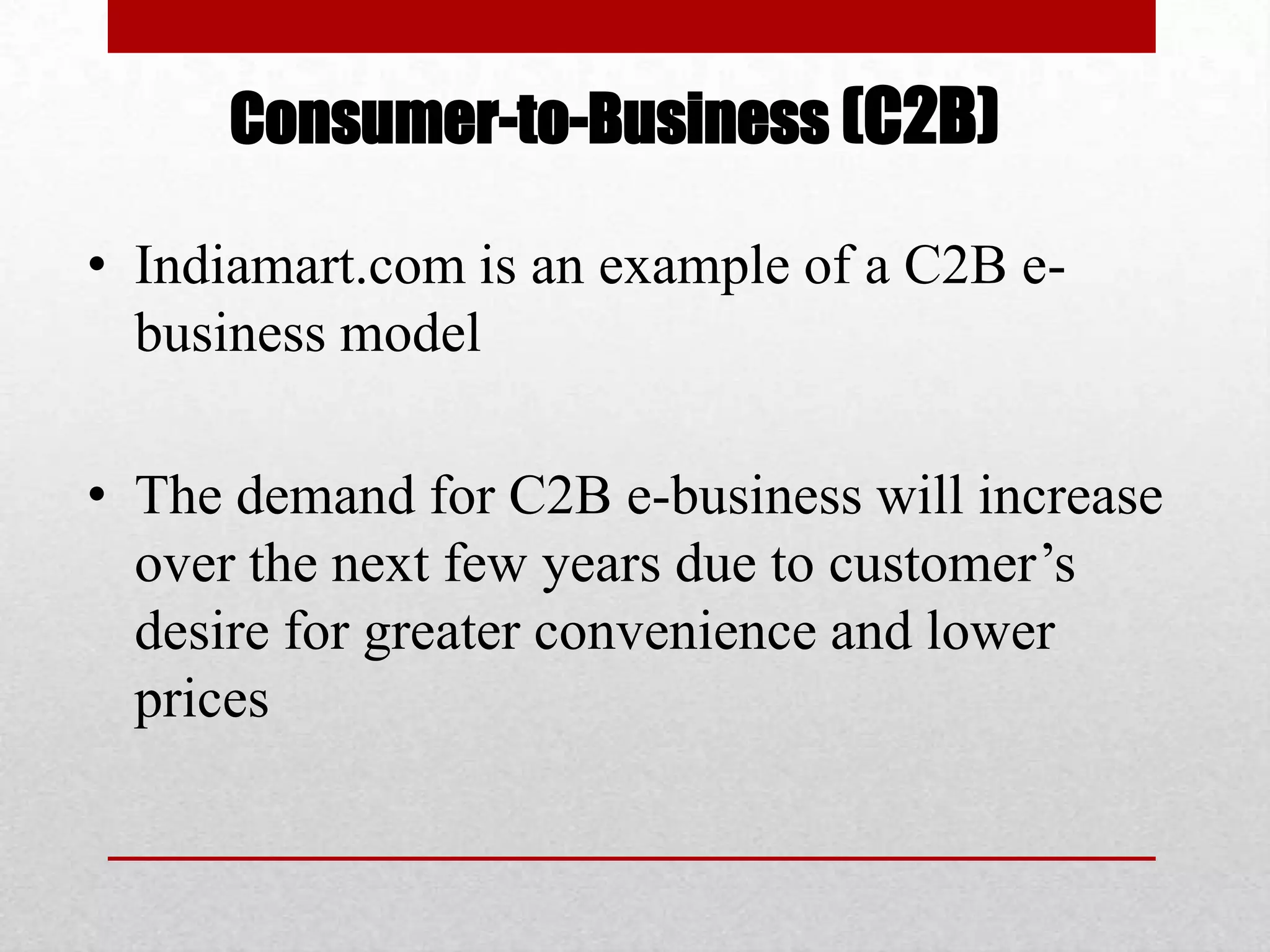 Consumer-to-Business (C2B)

• Indiamart.com is an example of a C2B e-business model

• The demand for C2B e-business will increase over the next few years due to customer’s desire for greater convenience and lower prices